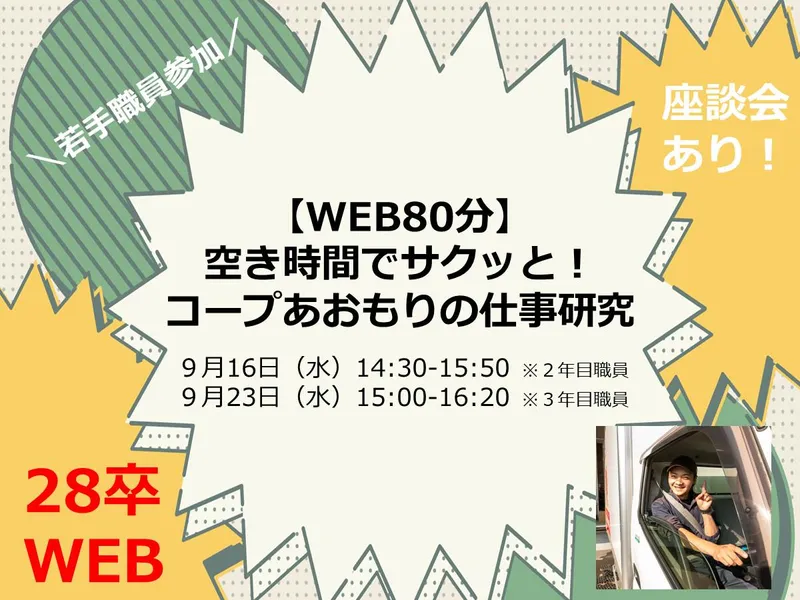 ＼若手職員参加／

座談会あり！

【WEB80分】
空き時間でサクッと！
コープあおもりの仕事研究

９月16日（水）14:30-15:50 ※２年目職員
９月23日（水）15:00-16:20 ※３年目職員

28卒
WEB